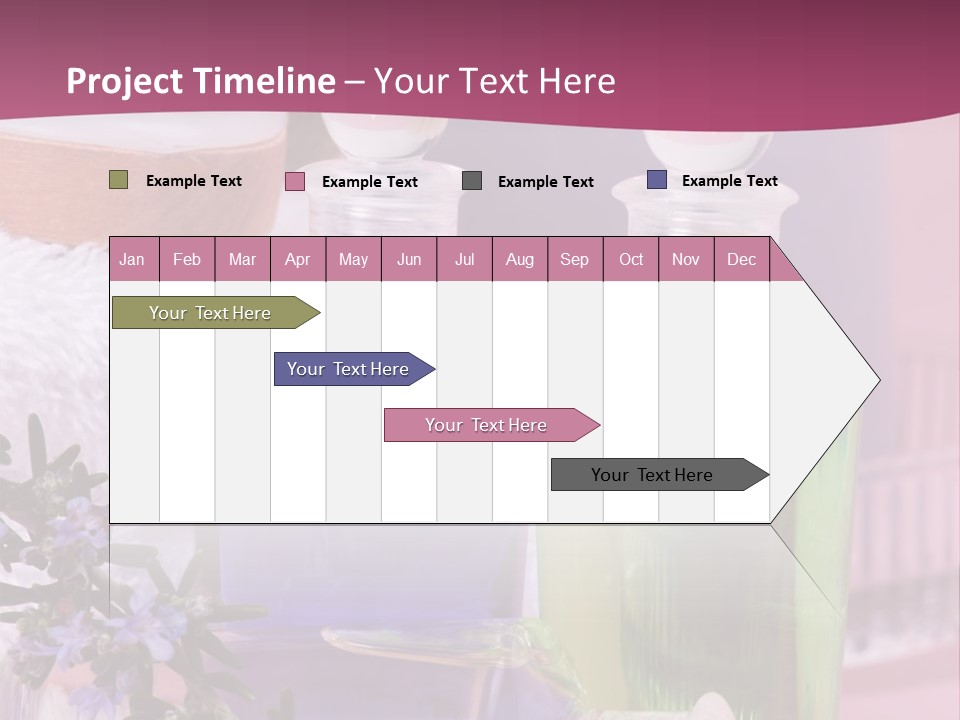 Project Timeline – Your Text Here

Example Text
Example Text
Example Text
Example Text

| Jan | Feb | Mar | Apr | May | Jun | Jul | Aug | Sep | Oct | Nov | Dec |
|---|---|---|---|---|---|---|---|---|---|---|---|

Your Text Here

Your Text Here

Your Text Here

Your Text Here